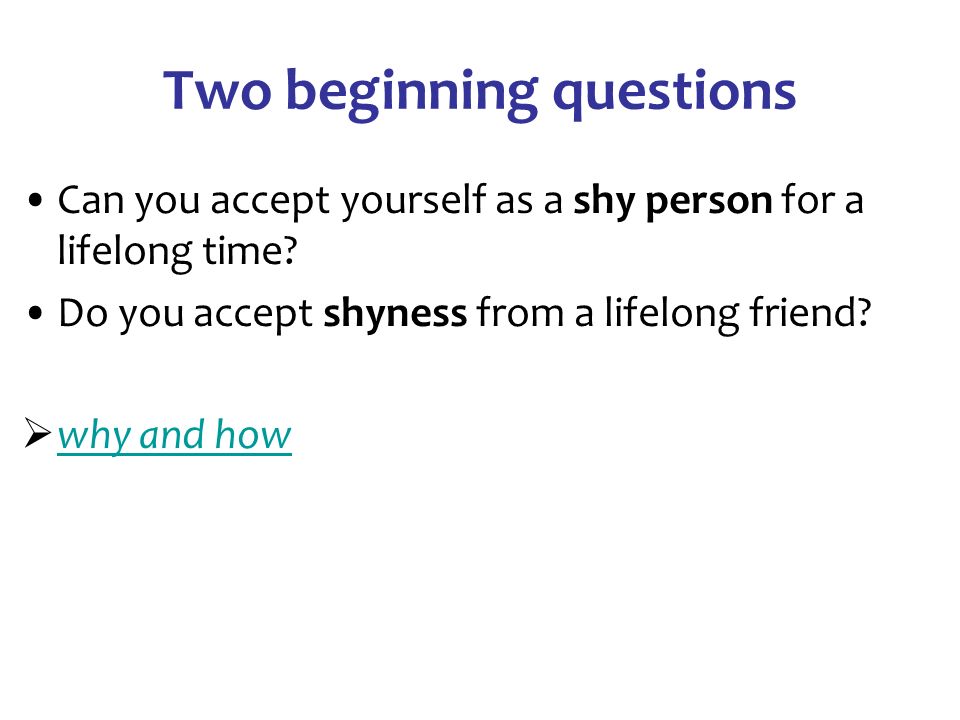 Two beginning questions

• Can you accept yourself as a shy person for a lifelong time?
• Do you accept shyness from a lifelong friend?

➢ why and how